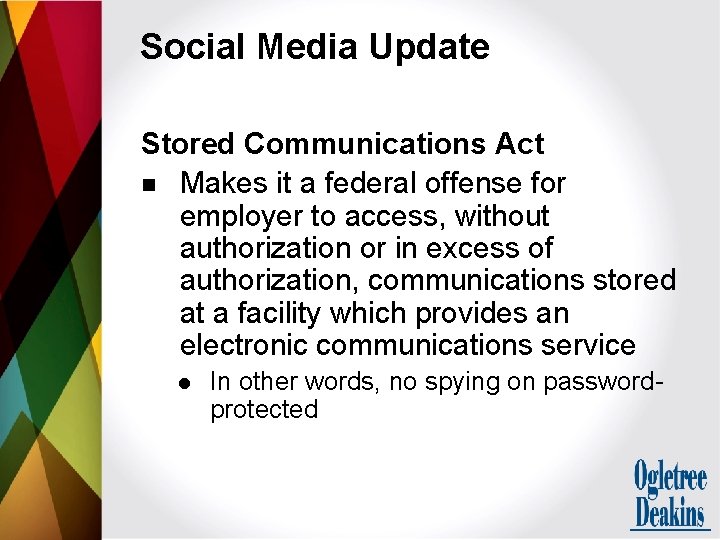 Social Media Update

Stored Communications Act

■ Makes it a federal offense for employer to access, without authorization or in excess of authorization, communications stored at a facility which provides an electronic communications service

● In other words, no spying on password-protected

Ogletree Deakins